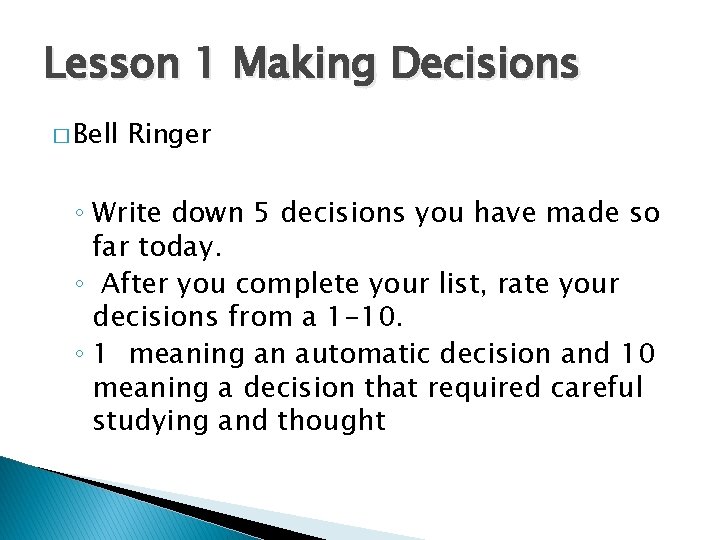 Lesson 1 Making Decisions

□ Bell Ringer

◦ Write down 5 decisions you have made so far today.
◦ After you complete your list, rate your decisions from a 1-10.
◦ 1 meaning an automatic decision and 10 meaning a decision that required careful studying and thought